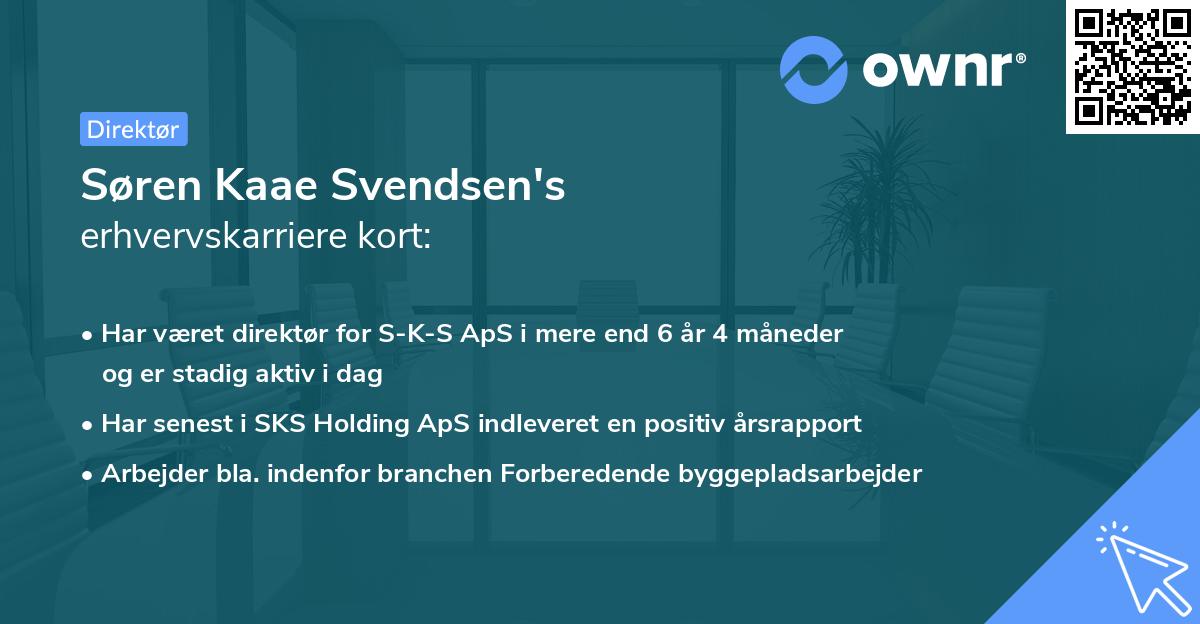 ownr®

Direktør

Søren Kaae Svendsen's
erhvervskarriere kort:

• Har været direktør for S-K-S ApS i mere end 6 år 4 måneder og er stadig aktiv i dag
• Har senest i SKS Holding ApS indleveret en positiv årsrapport
• Arbejder bla. indenfor branchen Forberedende byggepladsarbejder